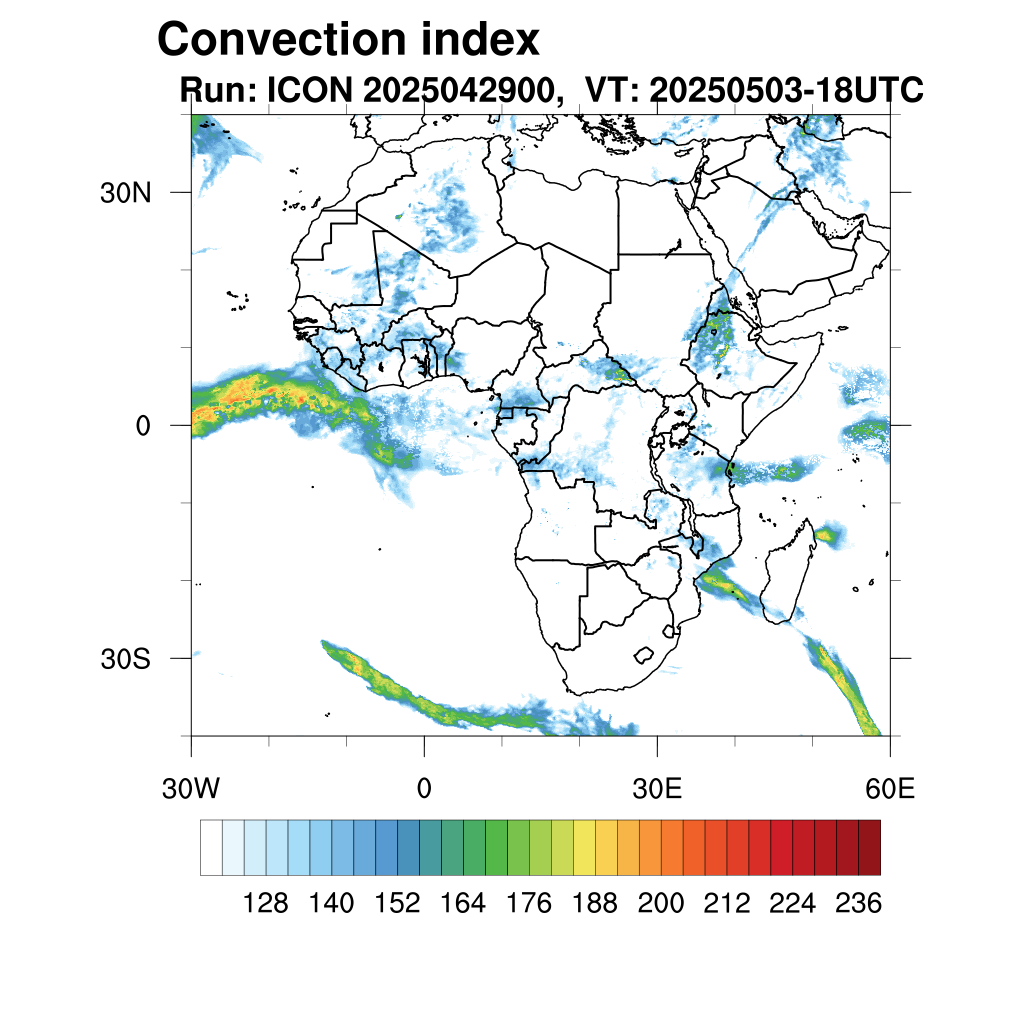 Convection index
Run: ICON 2025042900, VT: 20250503-18UTC

30N
0
30S

30W 0 30E 60E

128 140 152 164 176 188 200 212 224 236